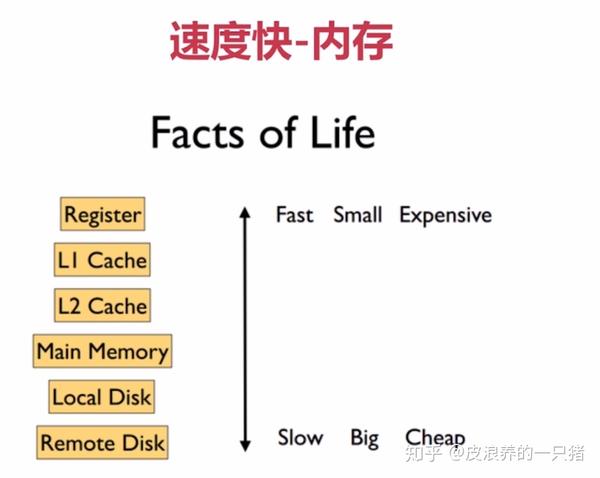 速度快-内存

Facts of Life

Register

L1 Cache

L2 Cache

Main Memory

Local Disk

Remote Disk

Fast Small Expensive

Slow Big Cheap

知乎 @皮浪养的一只猪